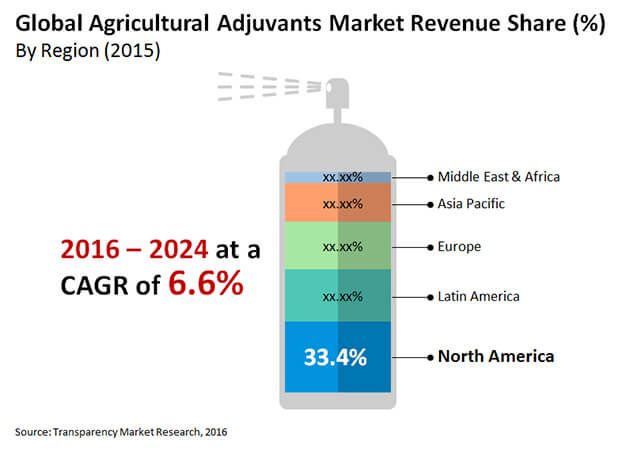 Global Agricultural Adjuvants Market Revenue Share (%)
By Region (2015)

2016 – 2024 at a CAGR of 6.6%

xx.xx% Middle East & Africa
xx.xx% Asia Pacific
xx.xx% Europe
xx.xx% Latin America
33.4% North America

Source: Transparency Market Research, 2016